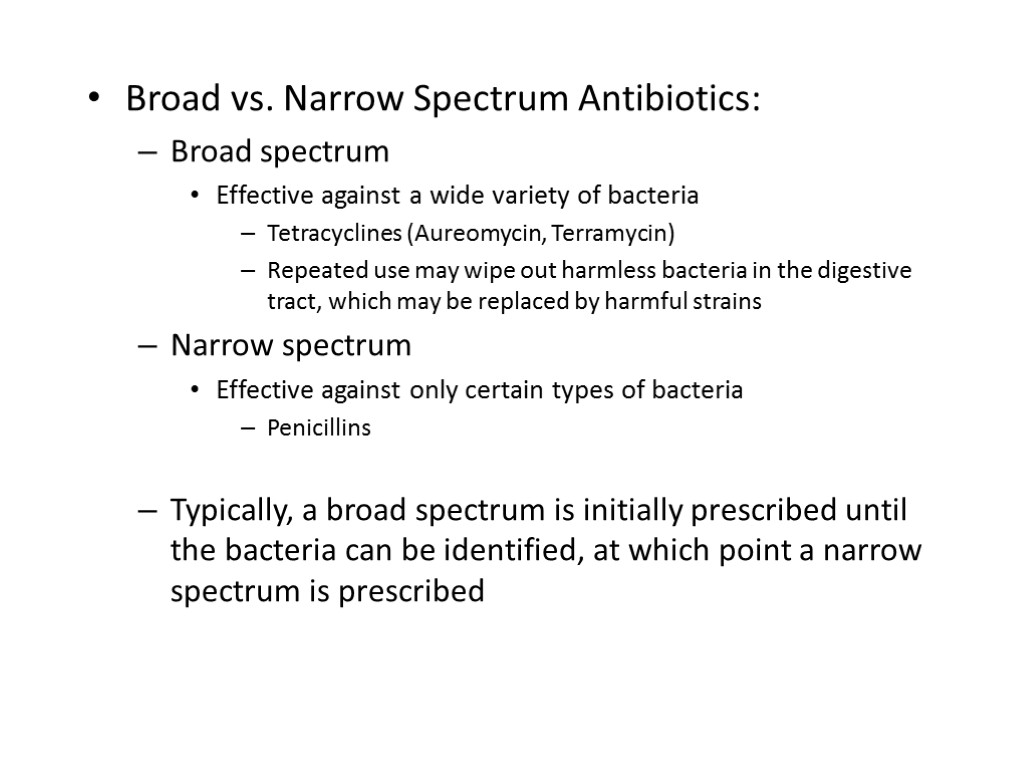 • Broad vs. Narrow Spectrum Antibiotics:

– Broad spectrum

• Effective against a wide variety of bacteria

– Tetracyclines (Aureomycin, Terramycin)

– Repeated use may wipe out harmless bacteria in the digestive tract, which may be replaced by harmful strains

– Narrow spectrum

• Effective against only certain types of bacteria

– Penicillins

– Typically, a broad spectrum is initially prescribed until the bacteria can be identified, at which point a narrow spectrum is prescribed